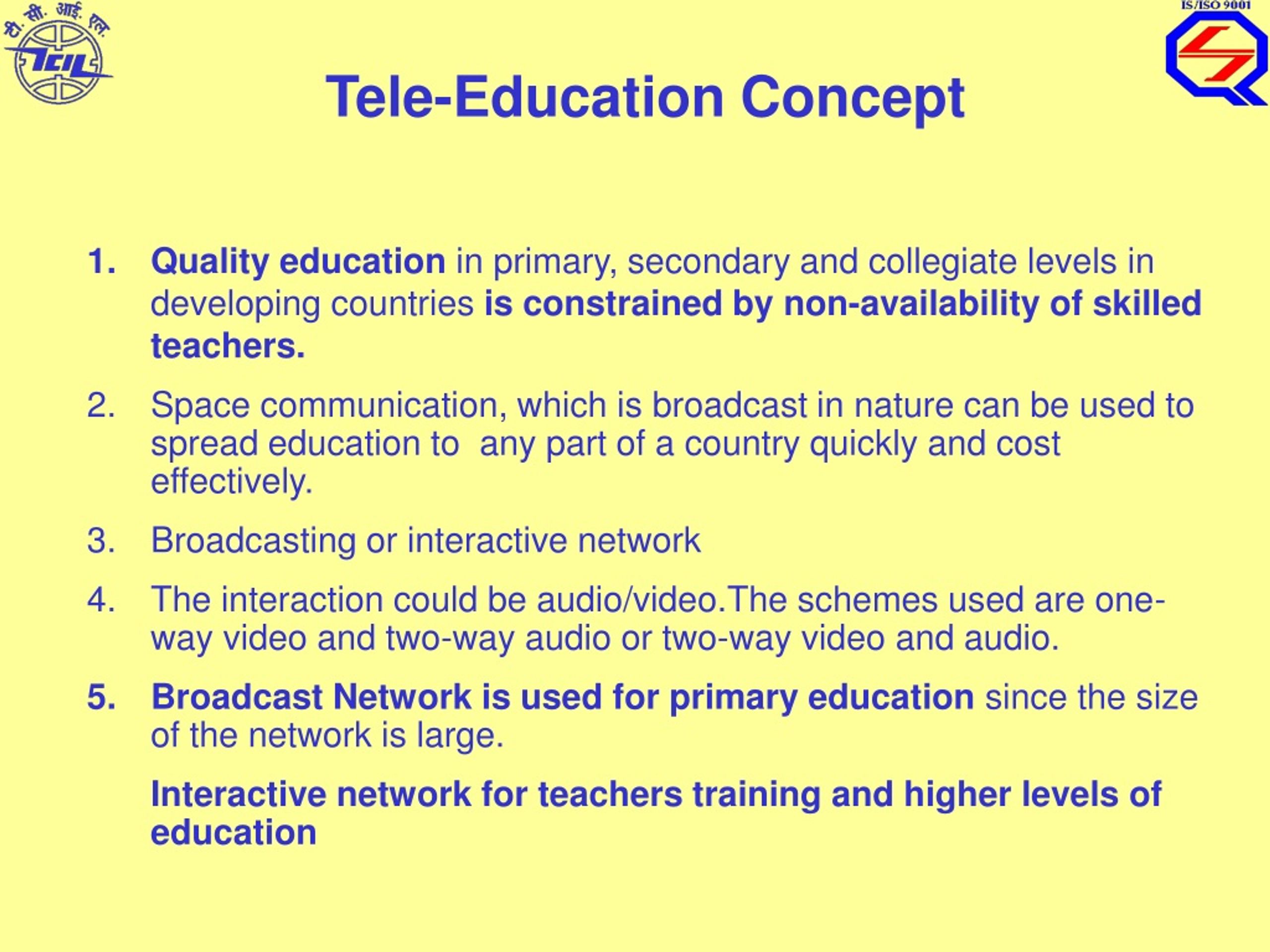 टी. सी. आई. एल.
TCIL

IS/ISO 9001

Tele-Education Concept

1. Quality education in primary, secondary and collegiate levels in developing countries is constrained by non-availability of skilled teachers.

2. Space communication, which is broadcast in nature can be used to spread education to  any part of a country quickly and cost effectively.

3. Broadcasting or interactive network

4. The interaction could be audio/video.The schemes used are one-way video and two-way audio or two-way video and audio.

5. Broadcast Network is used for primary education since the size of the network is large.

Interactive network for teachers training and higher levels of education